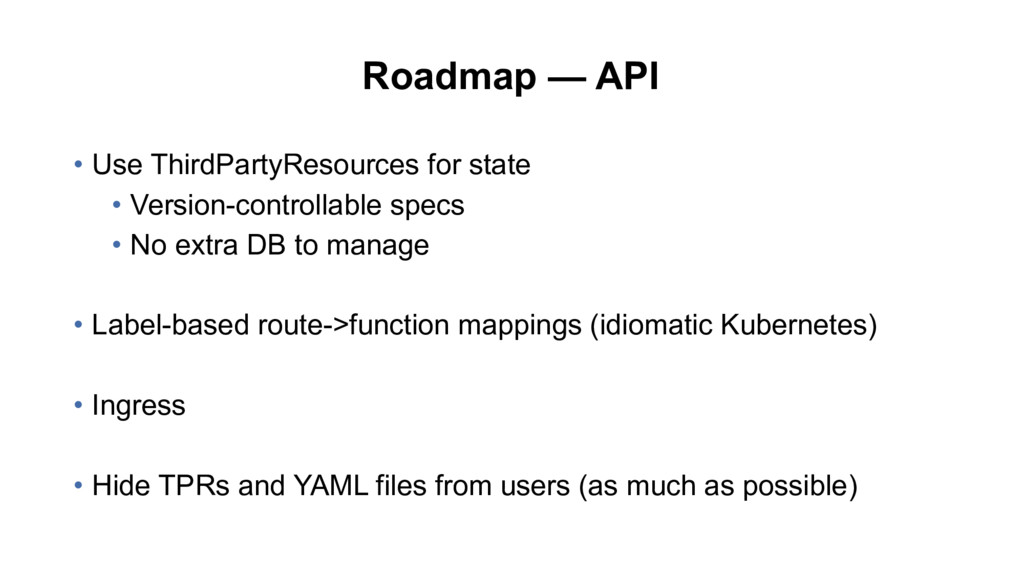 Roadmap — API

• Use ThirdPartyResources for state
  • Version-controllable specs
  • No extra DB to manage

• Label-based route->function mappings (idiomatic Kubernetes)

• Ingress

• Hide TPRs and YAML files from users (as much as possible)